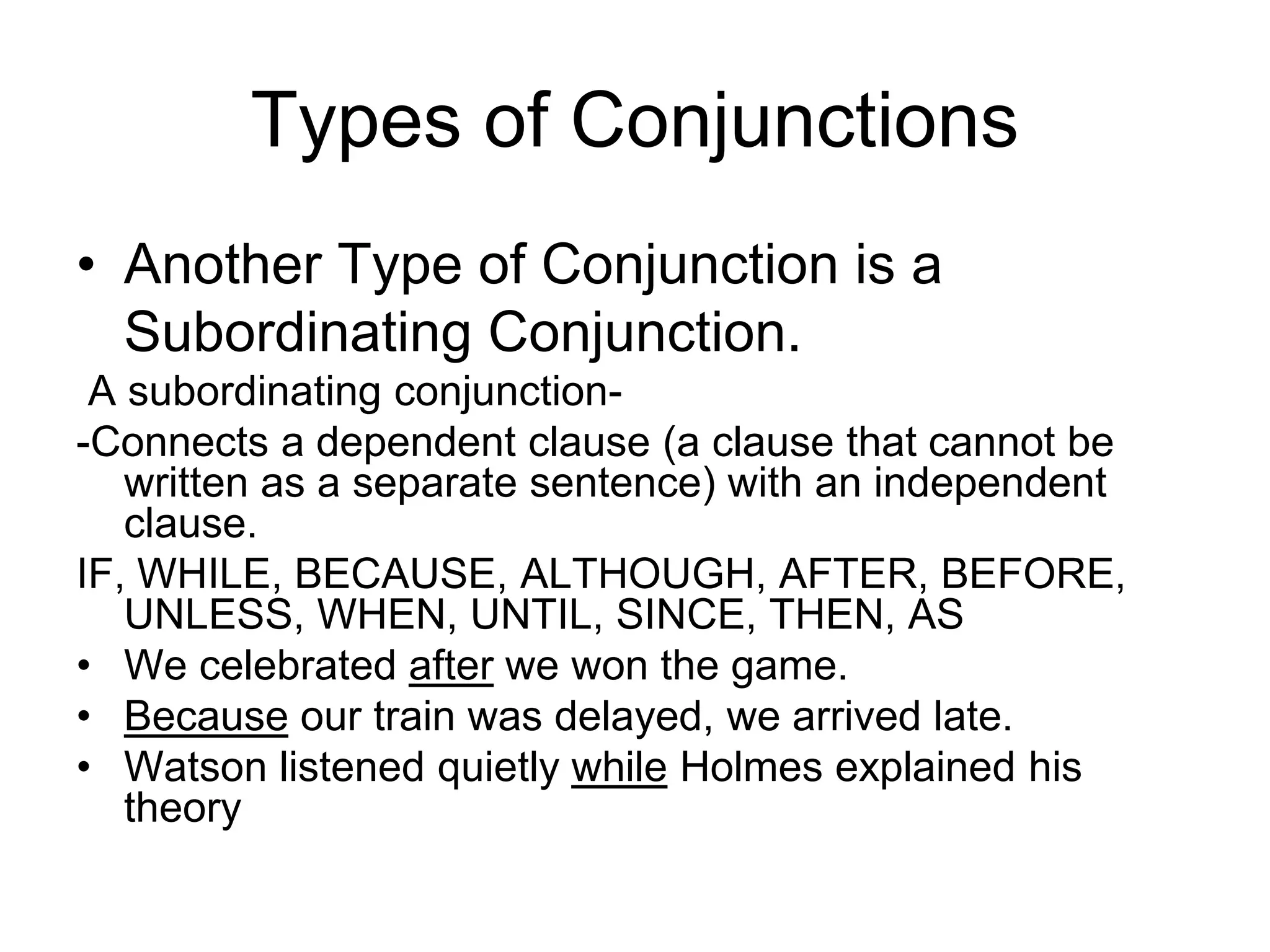 Types of Conjunctions

• Another Type of Conjunction is a Subordinating Conjunction.

A subordinating conjunction-

-Connects a dependent clause (a clause that cannot be written as a separate sentence) with an independent clause.

IF, WHILE, BECAUSE, ALTHOUGH, AFTER, BEFORE, UNLESS, WHEN, UNTIL, SINCE, THEN, AS

• We celebrated after we won the game.
• Because our train was delayed, we arrived late.
• Watson listened quietly while Holmes explained his theory